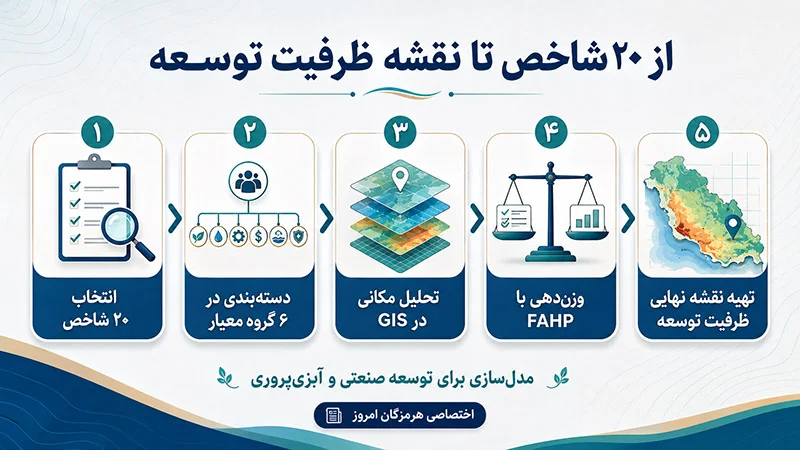 از ۲۰ شاخص تا نقشه ظرفیت توسعه

۱
انتخاب ۲۰ شاخص

۲
دسته‌بندی در ۶ گروه معیار

۳
تحلیل مکانی در GIS

۴
وزن‌دهی با FAHP

۵
تهیه نقشه نهایی ظرفیت توسعه

مدل‌سازی برای توسعه صنعتی و آبزی‌پروری

اختصاصی هرمزگان امروز